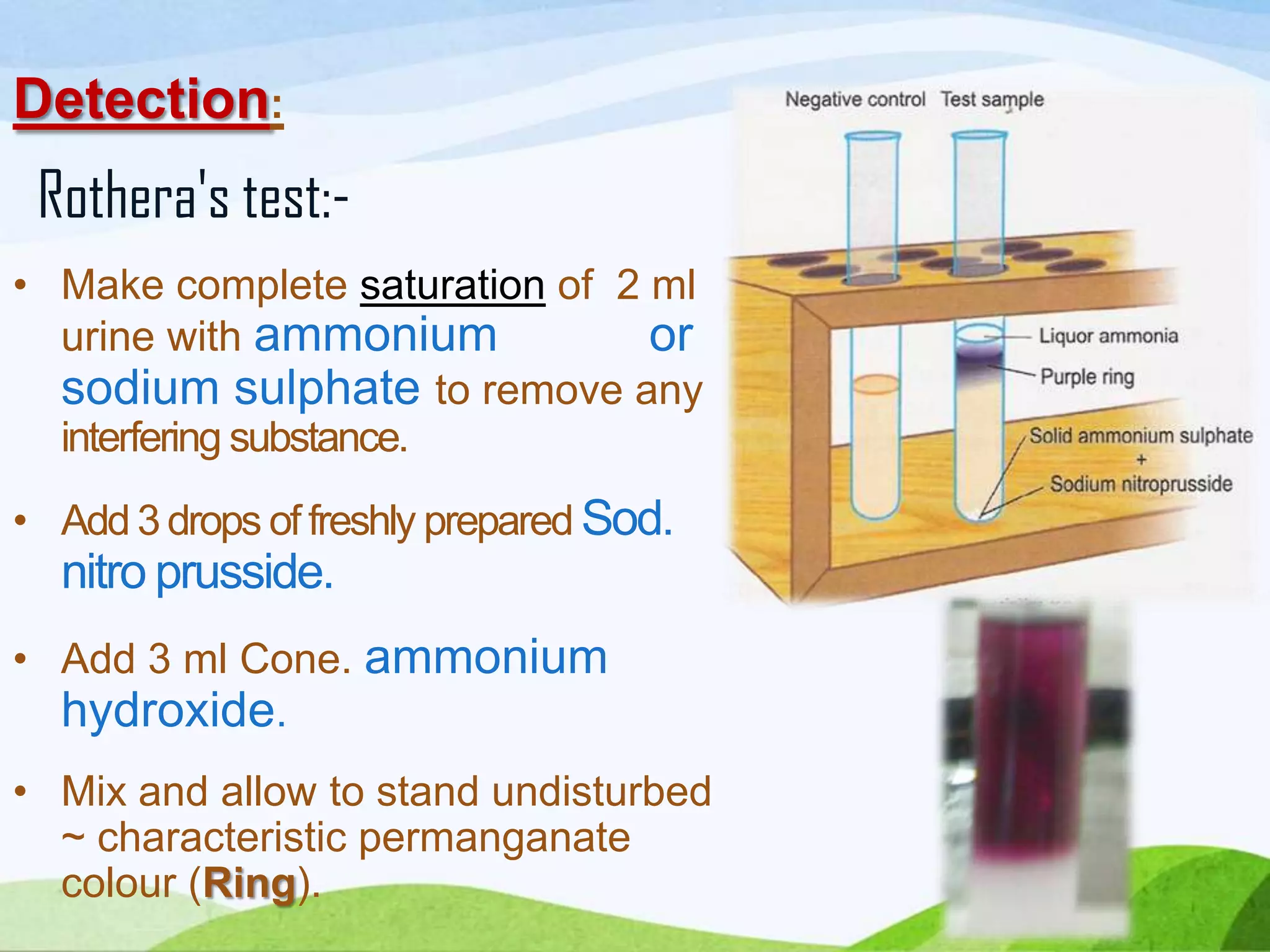 Detection:

Rothera's test:-

• Make complete saturation of 2 ml urine with ammonium or sodium sulphate to remove any interfering substance.

• Add 3 drops of freshly prepared Sod. nitro prusside.

• Add 3 ml Cone. ammonium hydroxide.

• Mix and allow to stand undisturbed ~ characteristic permanganate colour (Ring).

Negative control Test sample

Liquor ammonia

Purple ring

Solid ammonium sulphate
+
Sodium nitroprusside